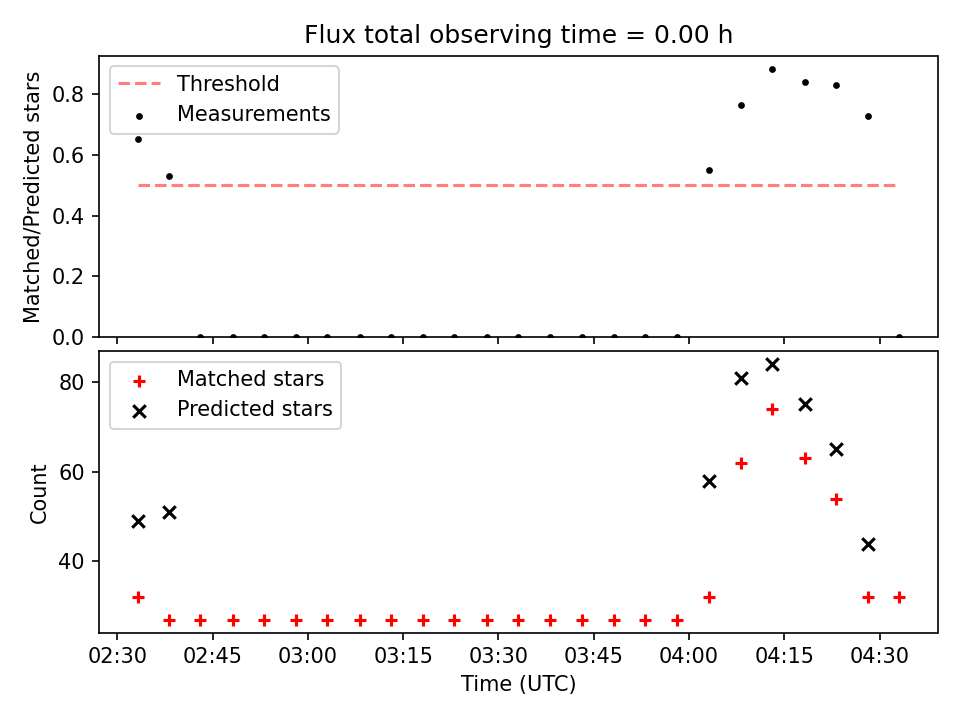 Flux total observing time = 0.00 h

Threshold
Measurements

Matched/Predicted stars

0.8
0.6
0.4
0.2
0.0

Matched stars
Predicted stars

Count

80
60
40

02:30
02:45
03:00
03:15
03:30
03:45
04:00
04:15
04:30

Time (UTC)